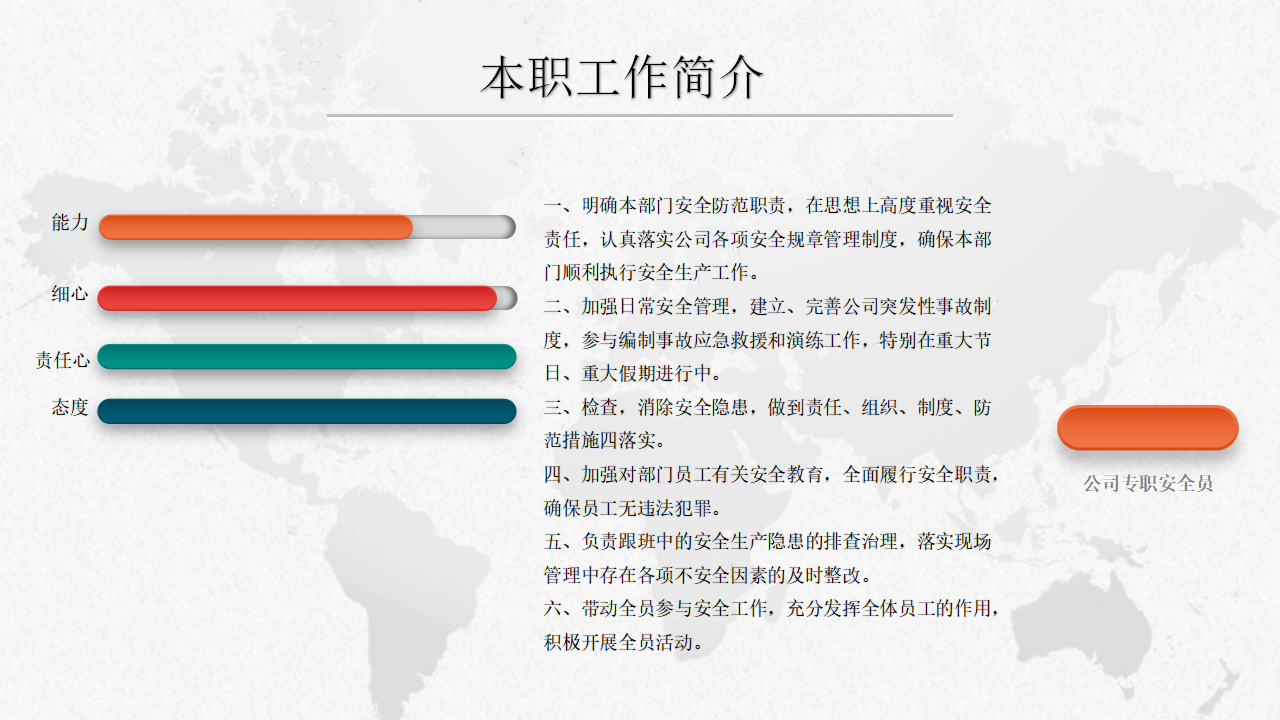 本职工作简介

能力

细心

责任心

态度

一、明确本部门安全防范职责，在思想上高度重视安全责任，认真落实公司各项安全规章管理制度，确保本部门顺利执行安全生产工作。

二、加强日常安全管理，建立、完善公司突发性事故制度，参与编制事故应急救援和演练工作，特别在重大节日、重大假期进行中。

三、检查，消除安全隐患，做到责任、组织、制度、防范措施四落实。

四、加强对部门员工有关安全教育，全面履行安全职责，确保员工无违法犯罪。

五、负责跟班中的安全生产隐患的排查治理，落实现场管理中存在各项不安全因素的及时整改。

六、带动全员参与安全工作，充分发挥全体员工的作用，积极开展全员活动。

公司专职安全员